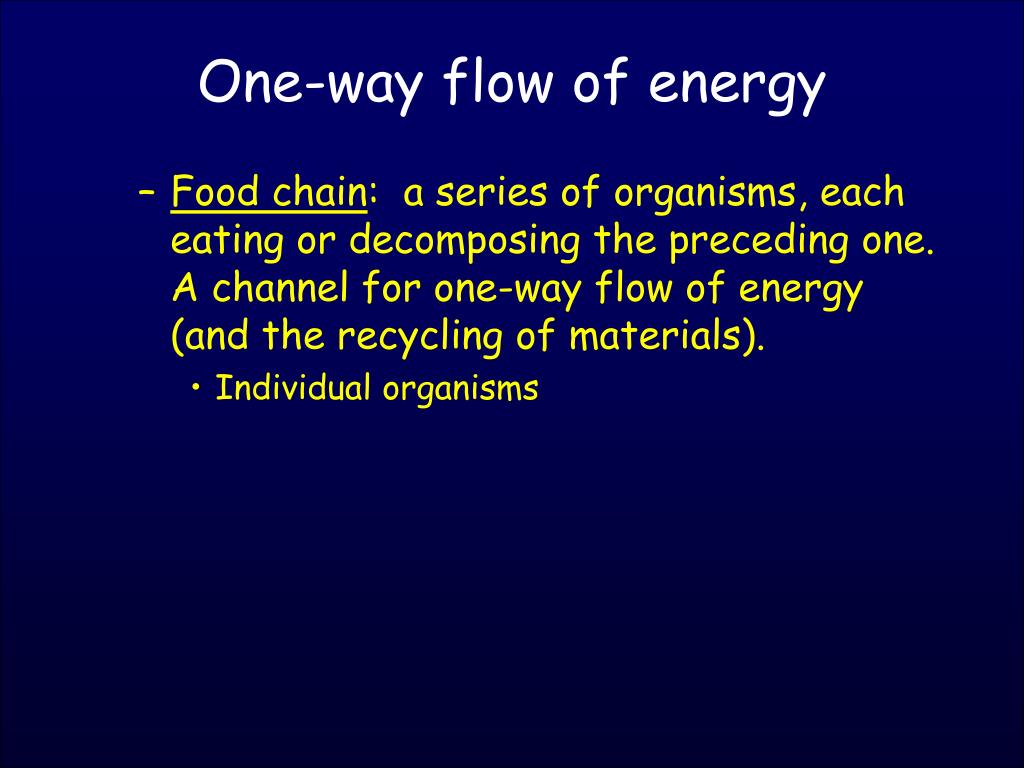 One-way flow of energy

– Food chain: a series of organisms, each eating or decomposing the preceding one. A channel for one-way flow of energy (and the recycling of materials).

• Individual organisms